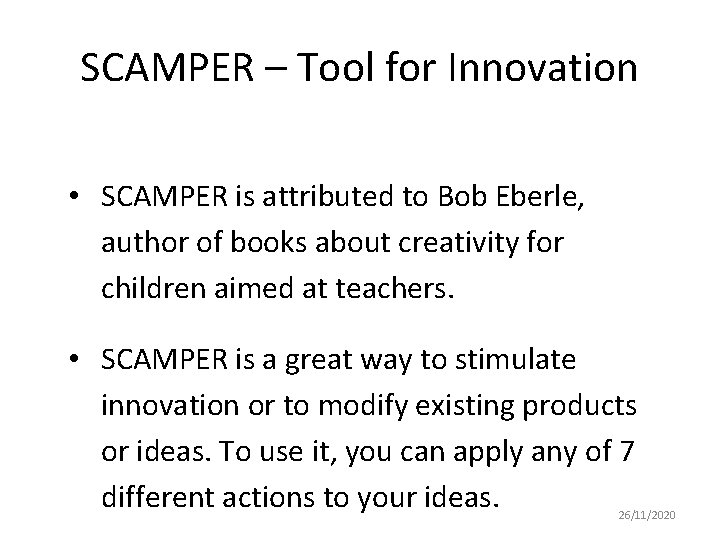 SCAMPER – Tool for Innovation

• SCAMPER is attributed to Bob Eberle, author of books about creativity for children aimed at teachers.

• SCAMPER is a great way to stimulate innovation or to modify existing products or ideas. To use it, you can apply any of 7 different actions to your ideas.

26/11/2020